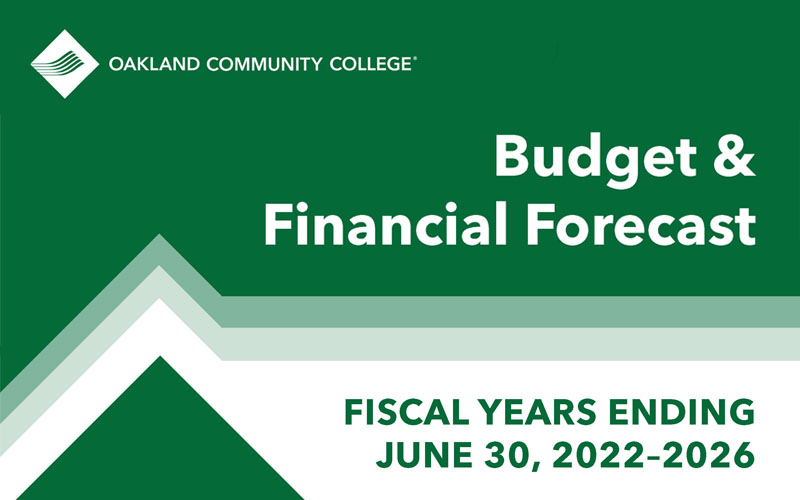 OAKLAND COMMUNITY COLLEGE®

Budget & Financial Forecast

FISCAL YEARS ENDING JUNE 30, 2022–2026